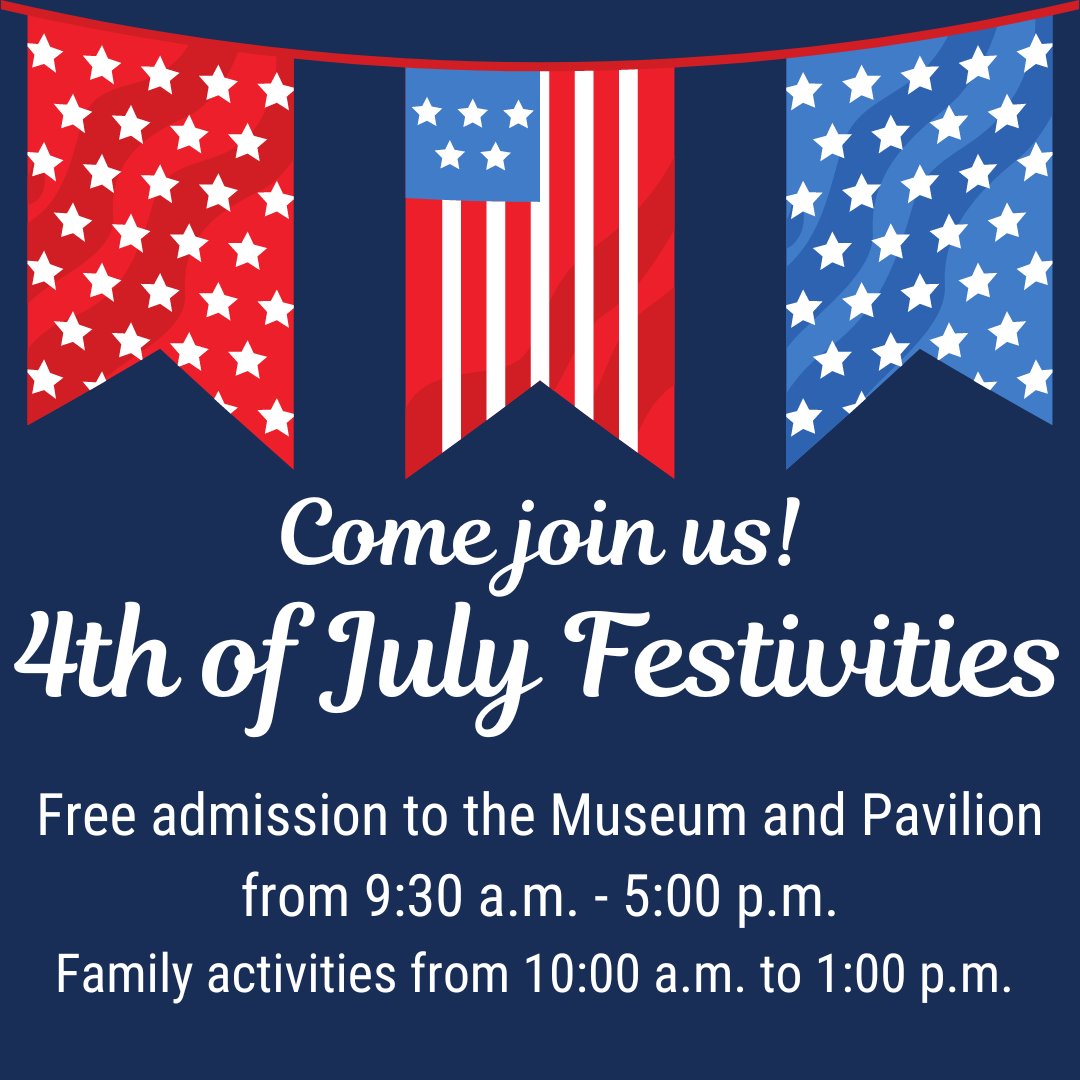 Come join us!
4th of July Festivities

Free admission to the Museum and Pavilion from 9:30 a.m. - 5:00 p.m.
Family activities from 10:00 a.m. to 1:00 p.m.